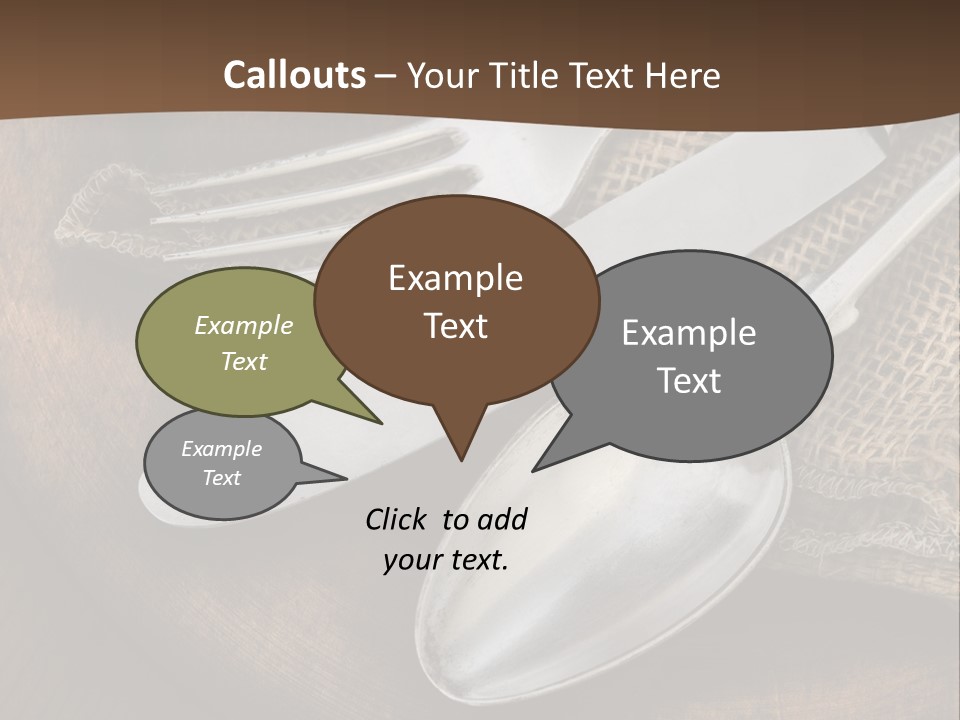 Callouts – Your Title Text Here

Example Text

Example Text

Example Text

Example Text

Click to add your text.